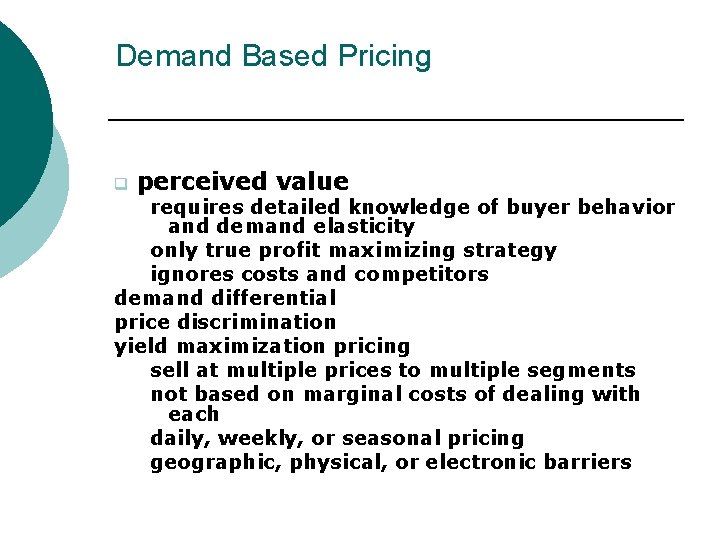 Demand Based Pricing

perceived value

requires detailed knowledge of buyer behavior and demand elasticity

only true profit maximizing strategy

ignores costs and competitors

demand differential

price discrimination

yield maximization pricing

sell at multiple prices to multiple segments

not based on marginal costs of dealing with each

daily, weekly, or seasonal pricing

geographic, physical, or electronic barriers